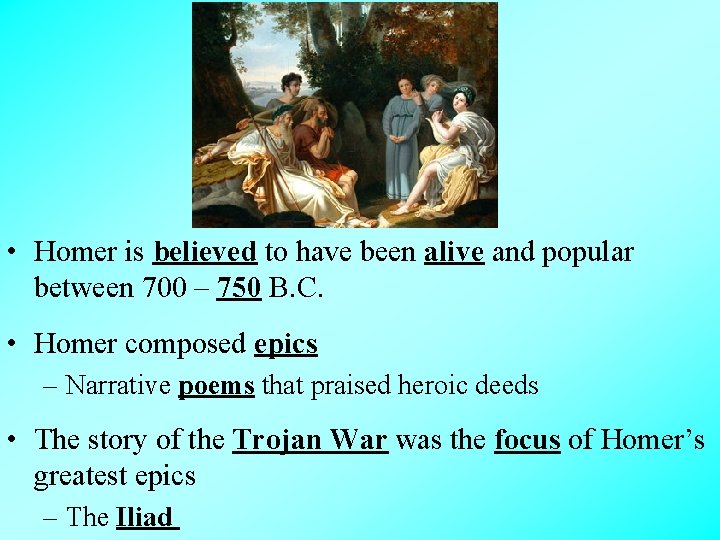 • Homer is believed to have been alive and popular between 700 – 750 B.C.

• Homer composed epics
– Narrative poems that praised heroic deeds

• The story of the Trojan War was the focus of Homer's greatest epics
– The Iliad